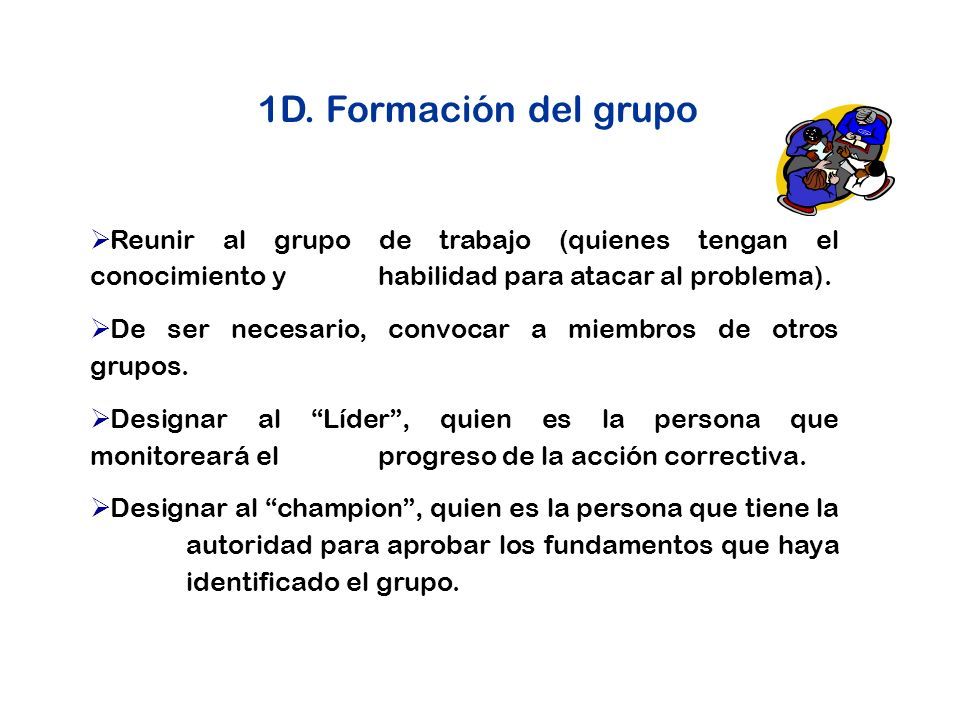 1D. Formación del grupo

➢Reunir al grupo de trabajo (quienes tengan el conocimiento y habilidad para atacar al problema).

➢De ser necesario, convocar a miembros de otros grupos.

➢Designar al “Líder”, quien es la persona que monitoreará el progreso de la acción correctiva.

➢Designar al “champion”, quien es la persona que tiene la autoridad para aprobar los fundamentos que haya identificado el grupo.